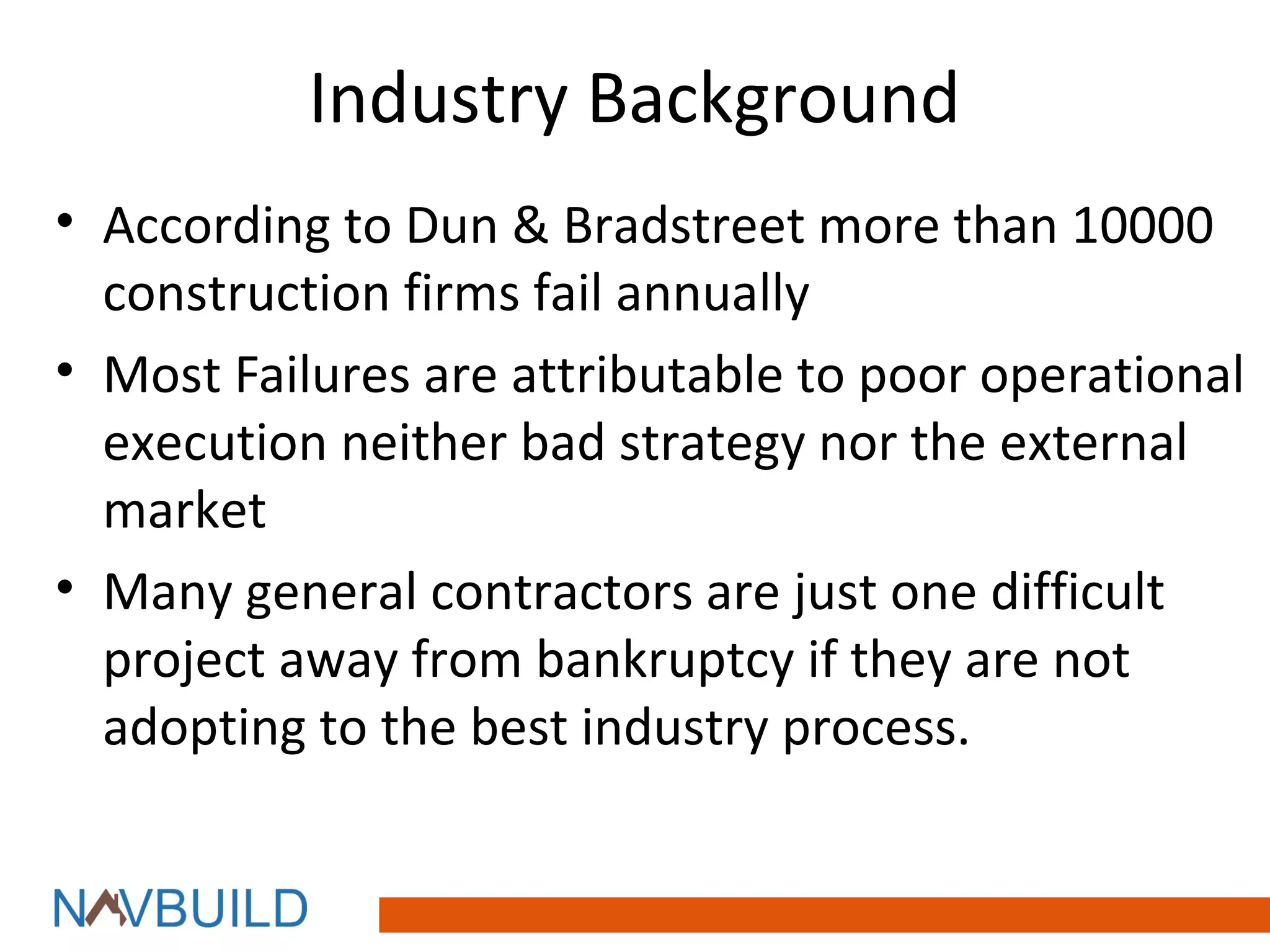 Industry Background

• According to Dun & Bradstreet more than 10000 construction firms fail annually

• Most Failures are attributable to poor operational execution neither bad strategy nor the external market

• Many general contractors are just one difficult project away from bankruptcy if they are not adopting to the best industry process.

NAVBUILD